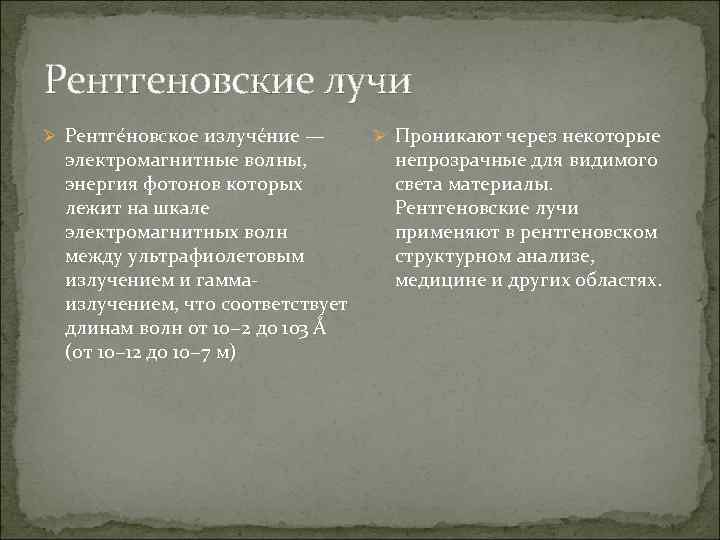 Рентгеновские лучи

Рентге́новское излуче́ние — электромагнитные волны, энергия фотонов которых лежит на шкале электромагнитных волн между ультрафиолетовым излучением и гамма-излучением, что соответствует длинам волн от 10−2 до 103 Å (от 10−12 до 10−7 м)

Проникают через некоторые непрозрачные для видимого света материалы. Рентгеновские лучи применяют в рентгеновском структурном анализе, медицине и других областях.